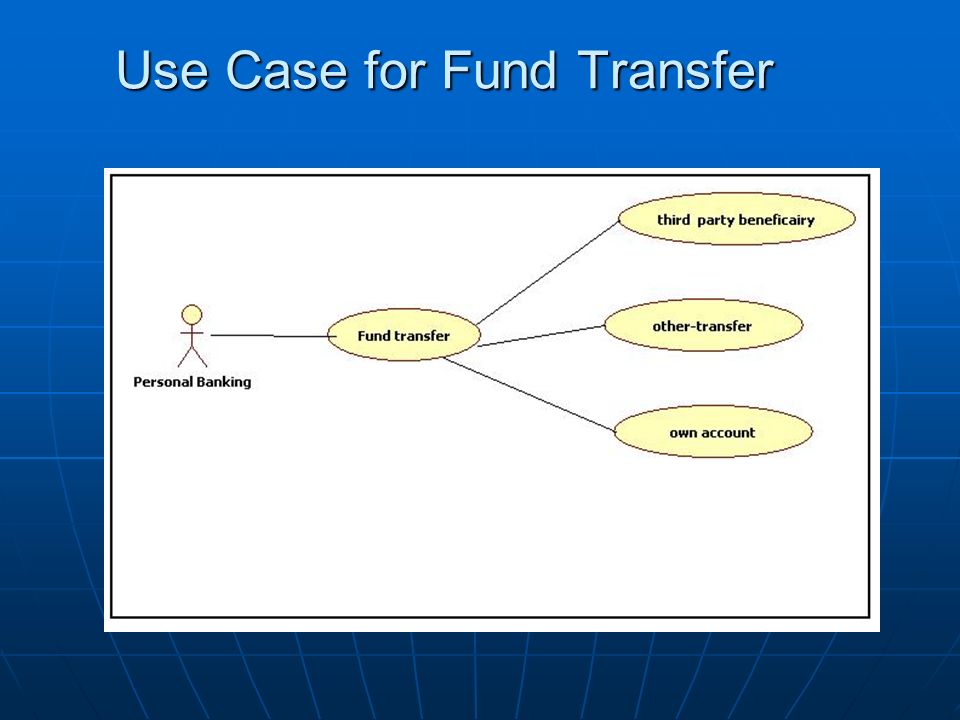 Use Case for Fund Transfer

Personal Banking

Fund transfer

third party beneficairy

other-transfer

own account